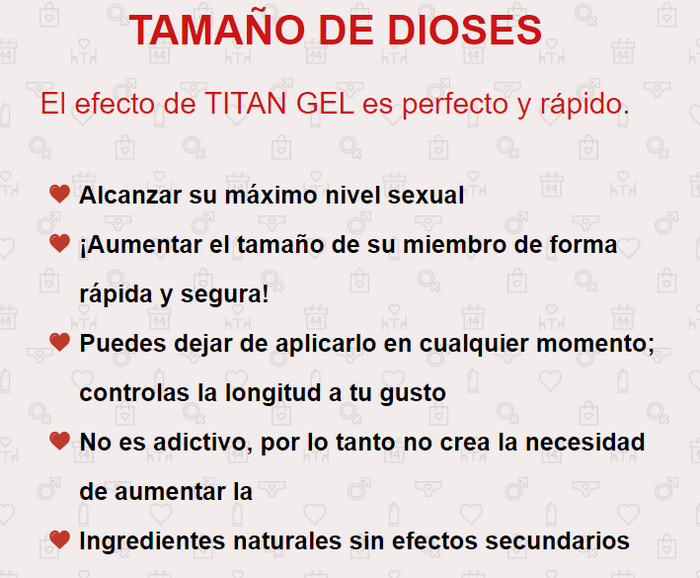 TAMAÑO DE DIOSES

El efecto de TITAN GEL es perfecto y rápido.

Alcanzar su máximo nivel sexual

¡Aumentar el tamaño de su miembro de forma rápida y segura!

Puedes dejar de aplicarlo en cualquier momento; controlas la longitud a tu gusto

No es adictivo, por lo tanto no crea la necesidad de aumentar la

Ingredientes naturales sin efectos secundarios